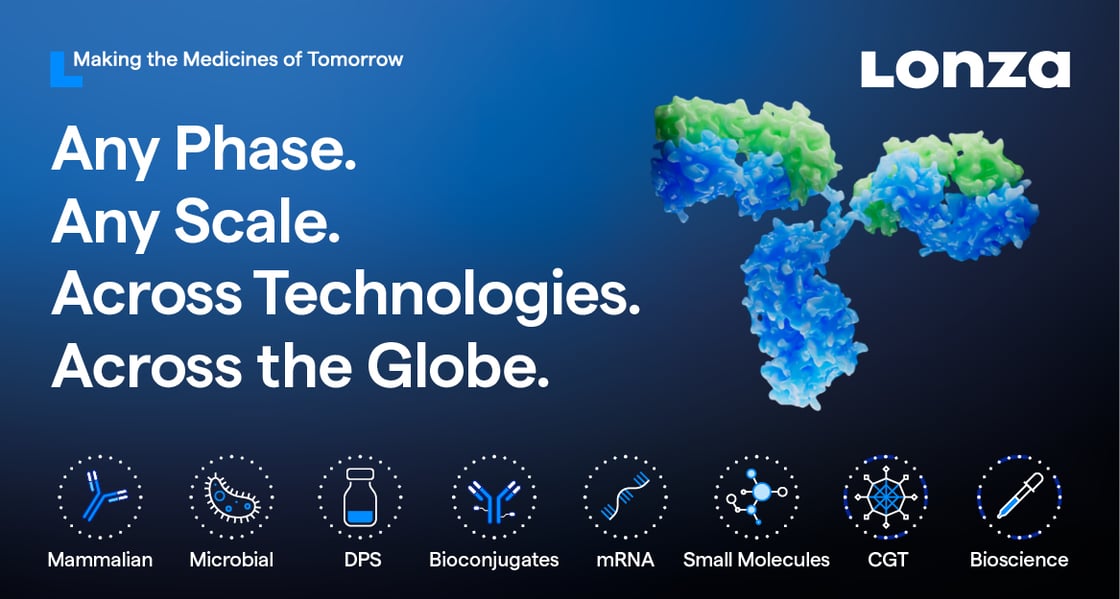 Making the Medicines of Tomorrow

Lonza

Any Phase.
Any Scale.
Across Technologies.
Across the Globe.

Mammalian Microbial DPS Bioconjugates mRNA Small Molecules CGT Bioscience